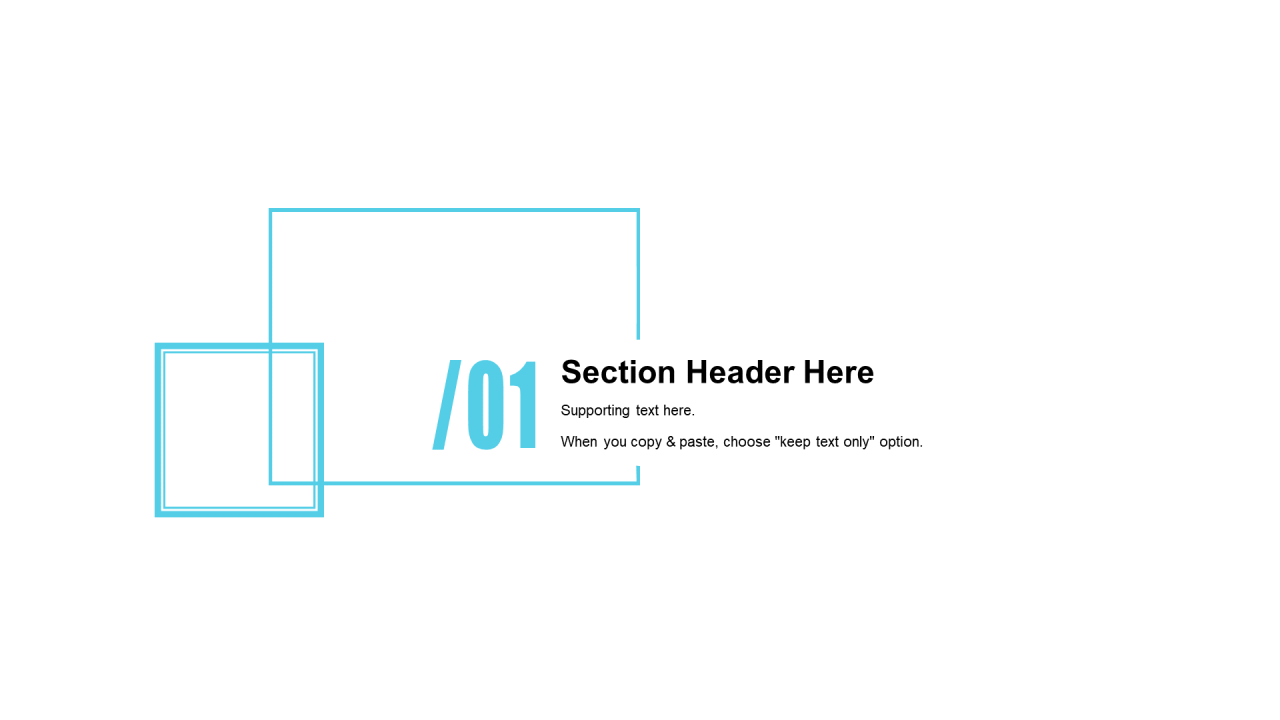 /01

Section Header Here

Supporting text here.

When you copy & paste, choose "keep text only" option.